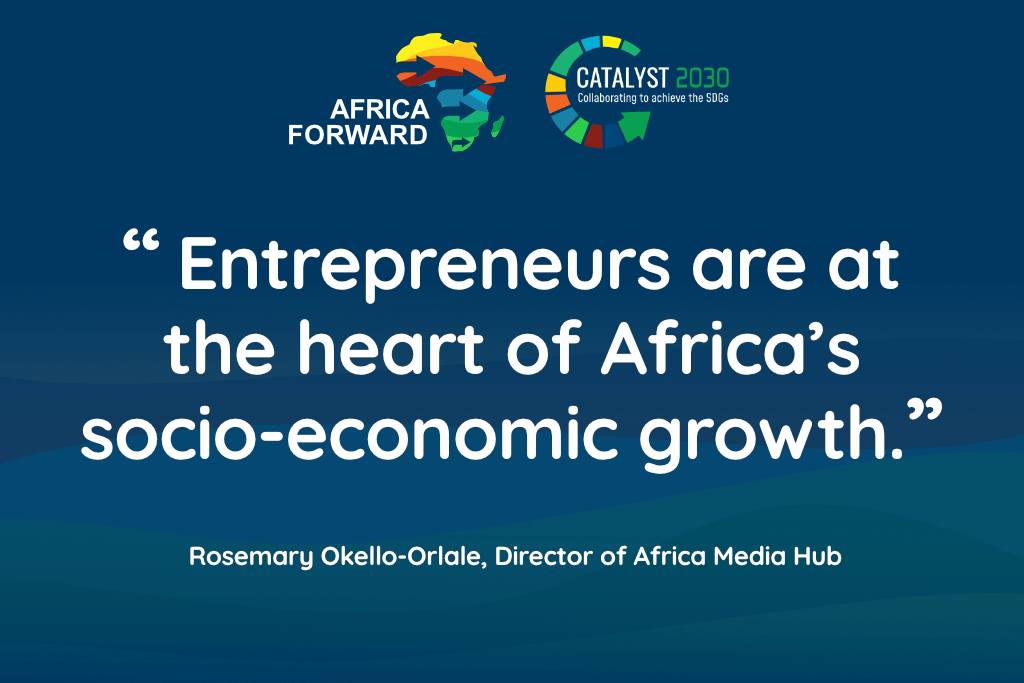 AFRICA FORWARD

CATALYST 2030
Collaborating to achieve the SDGs

“ Entrepreneurs are at the heart of Africa’s socio-economic growth.”

Rosemary Okello-Orlale, Director of Africa Media Hub